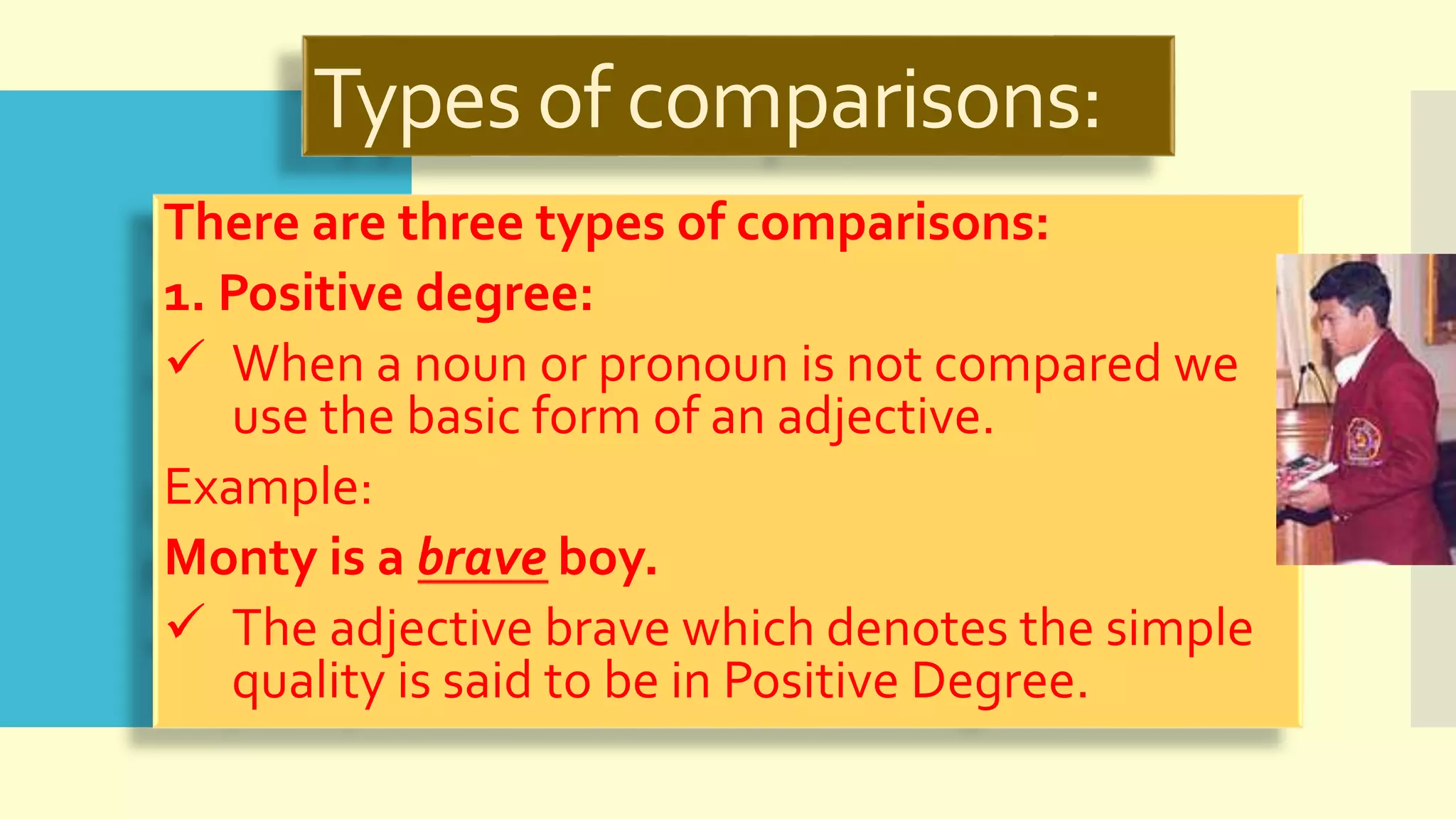 Types of comparisons:

There are three types of comparisons:

1. Positive degree:

✓ When a noun or pronoun is not compared we use the basic form of an adjective.

Example:

Monty is a brave boy.

✓ The adjective brave which denotes the simple quality is said to be in Positive Degree.